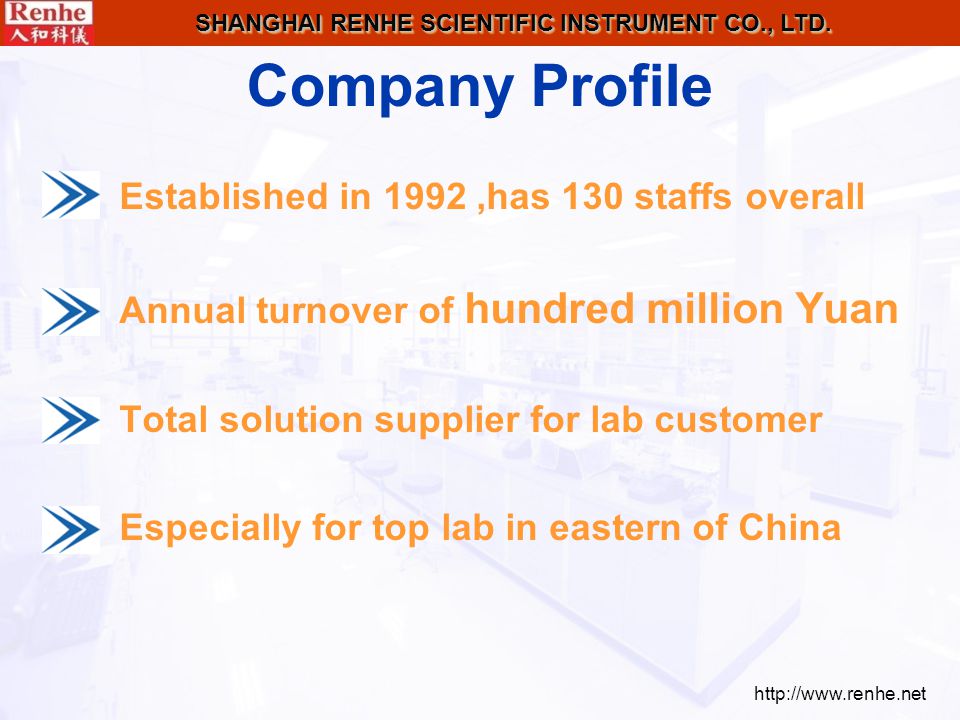 Renhe
人和科仪

SHANGHAI RENHE SCIENTIFIC INSTRUMENT CO., LTD.

Company Profile

Established in 1992 ,has 130 staffs overall

Annual turnover of hundred million Yuan

Total solution supplier for lab customer

Especially for top lab in eastern of China

http://www.renhe.net